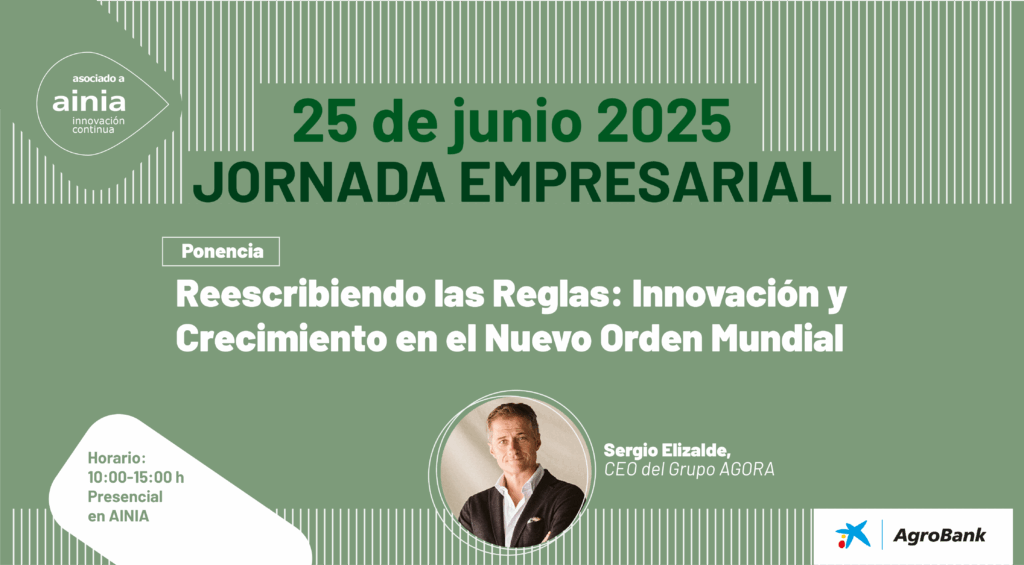 asociado a
ainia
innovación continua

25 de junio 2025
JORNADA EMPRESARIAL

Ponencia

Reescribiendo las Reglas: Innovación y Crecimiento en el Nuevo Orden Mundial

Horario:
10:00-15:00 h
Presencial
en AINIA

Sergio Elizalde,
CEO del Grupo AGORA

AgroBank